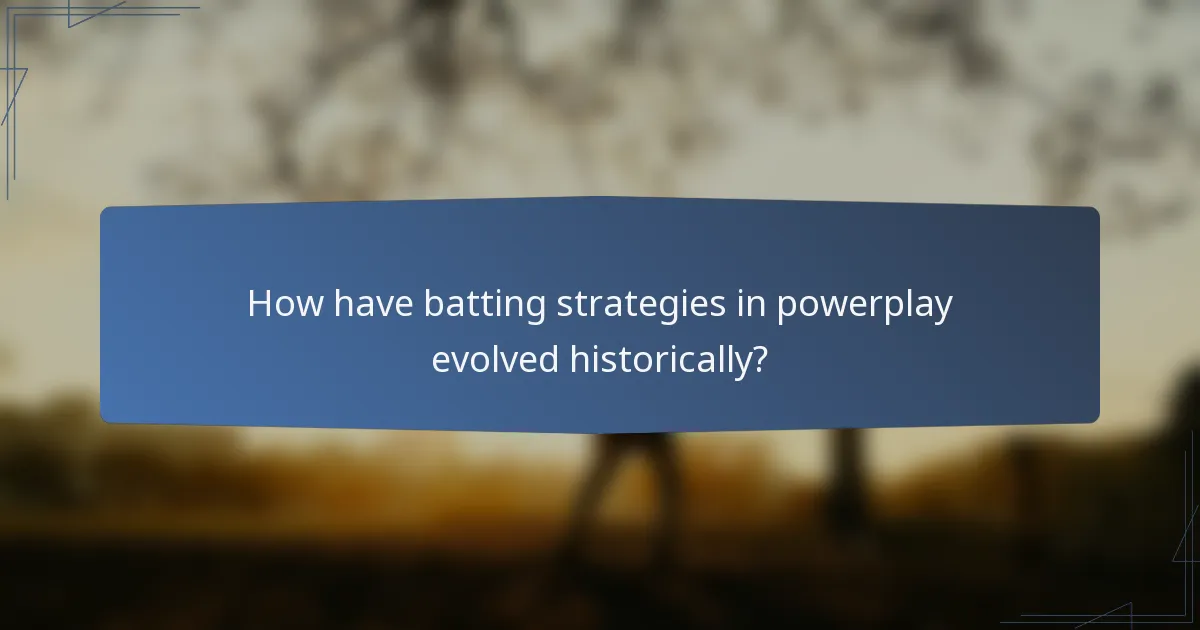 How have batting strategies in powerplay evolved historically?